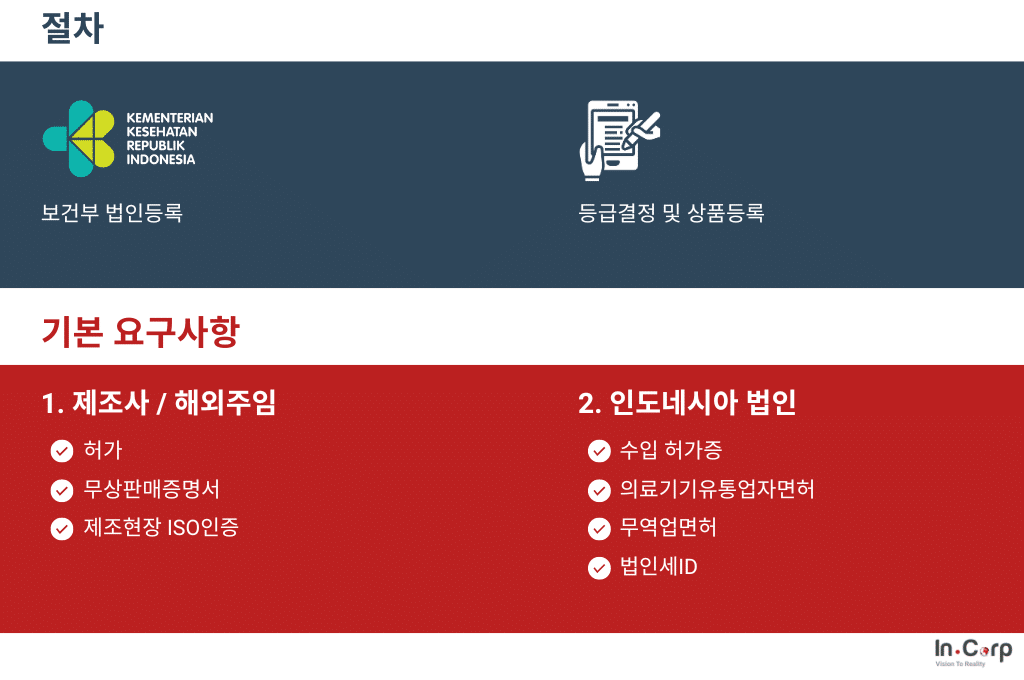 절차

KEMENTERIAN
KESEHATAN
REPUBLIK
INDONESIA

보건부 법인등록

등급결정 및 상품등록

기본 요구사항

1. 제조사 / 해외주임

허가

무상판매증명서

제조현장 ISO인증

2. 인도네시아 법인

수입 허가증

의료기기유통업자면허

무역업면허

법인세ID

In.Corp
Vision To Reality